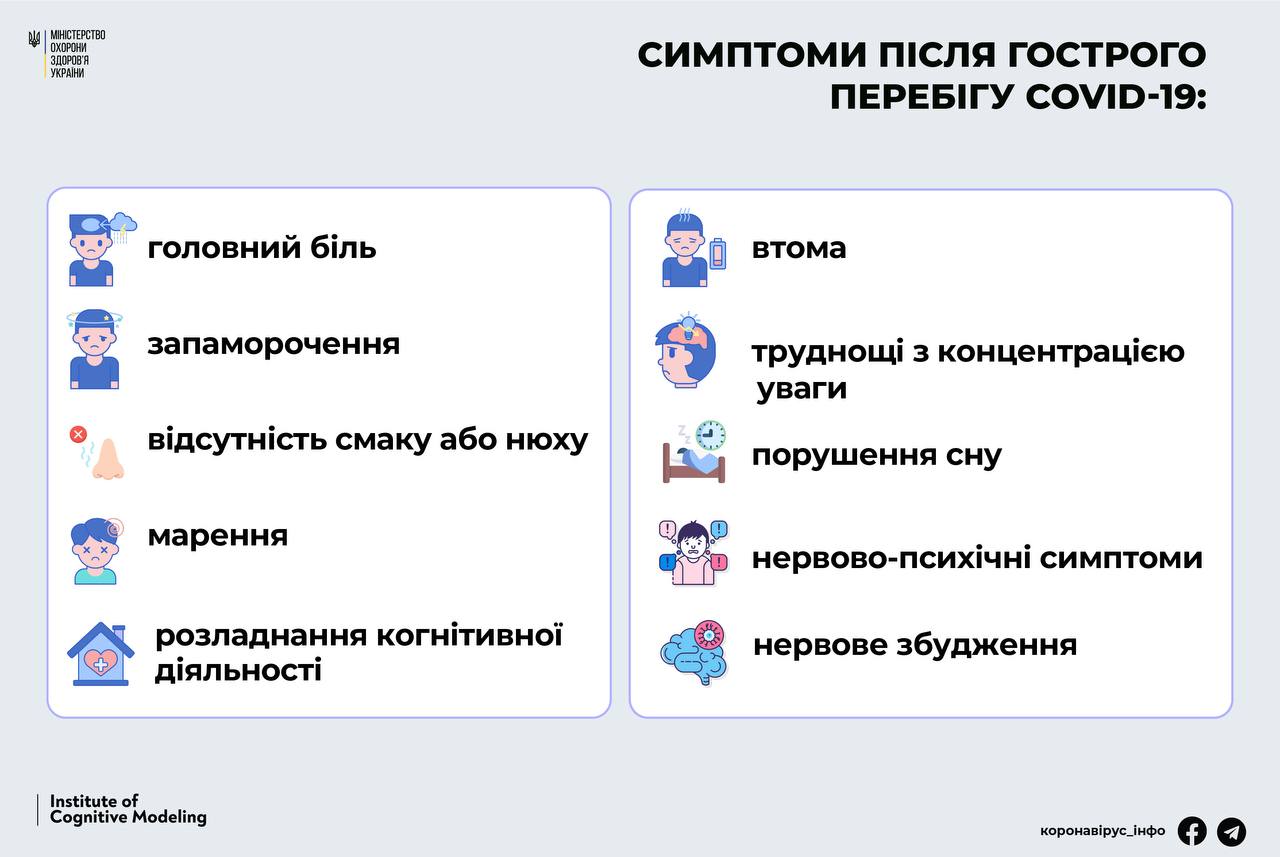 МІНІСТЕРСТВО ОХОРОНИ ЗДОРОВ'Я УКРАЇНИ

СИМПТОМИ ПІСЛЯ ГОСТРОГО ПЕРЕБІГУ COVID-19:

головний біль

запаморочення

відсутність смаку або нюху

марення

розладнання когнітивної діяльності

втома

труднощі з концентрацією уваги

порушення сну

нервово-психічні симптоми

нервове збудження

Institute of Cognitive Modeling

коронавірус_інфо